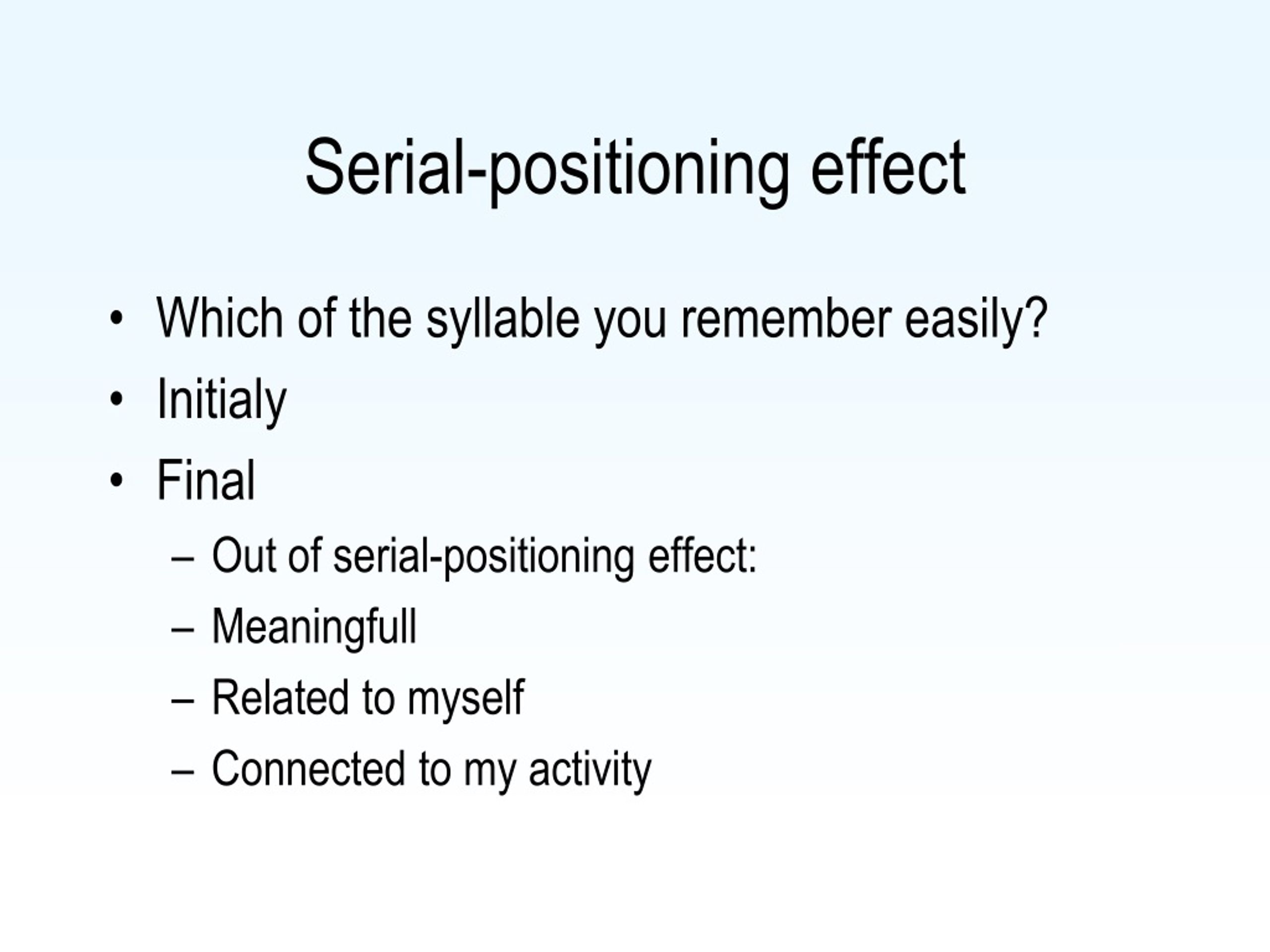 Serial-positioning effect

• Which of the syllable you remember easily?
• Initialy
• Final
– Out of serial-positioning effect:
– Meaningfull
– Related to myself
– Connected to my activity